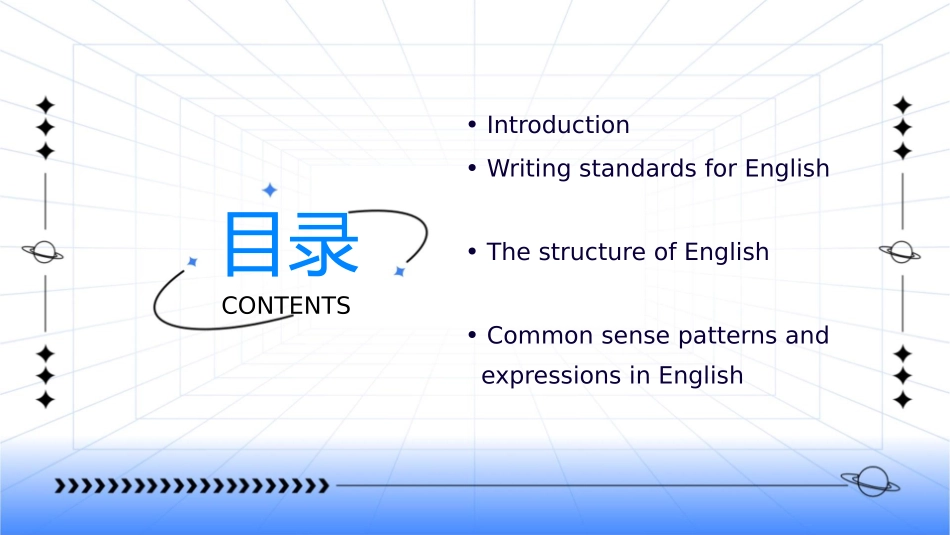 目录

CONTENTS

• Introduction

• Writing standards for English

• The structure of English

• Common sense patterns and expressions in English